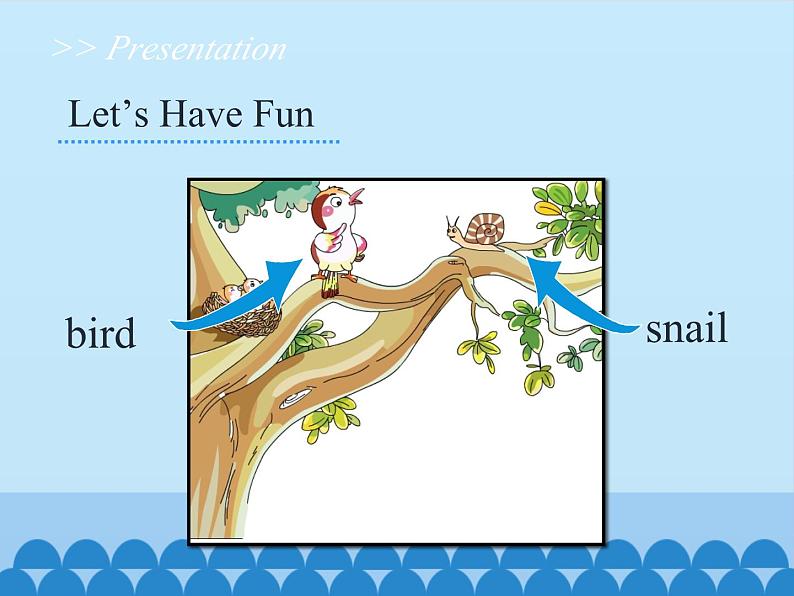 >> Presentation

Let’s Have Fun

bird

snail